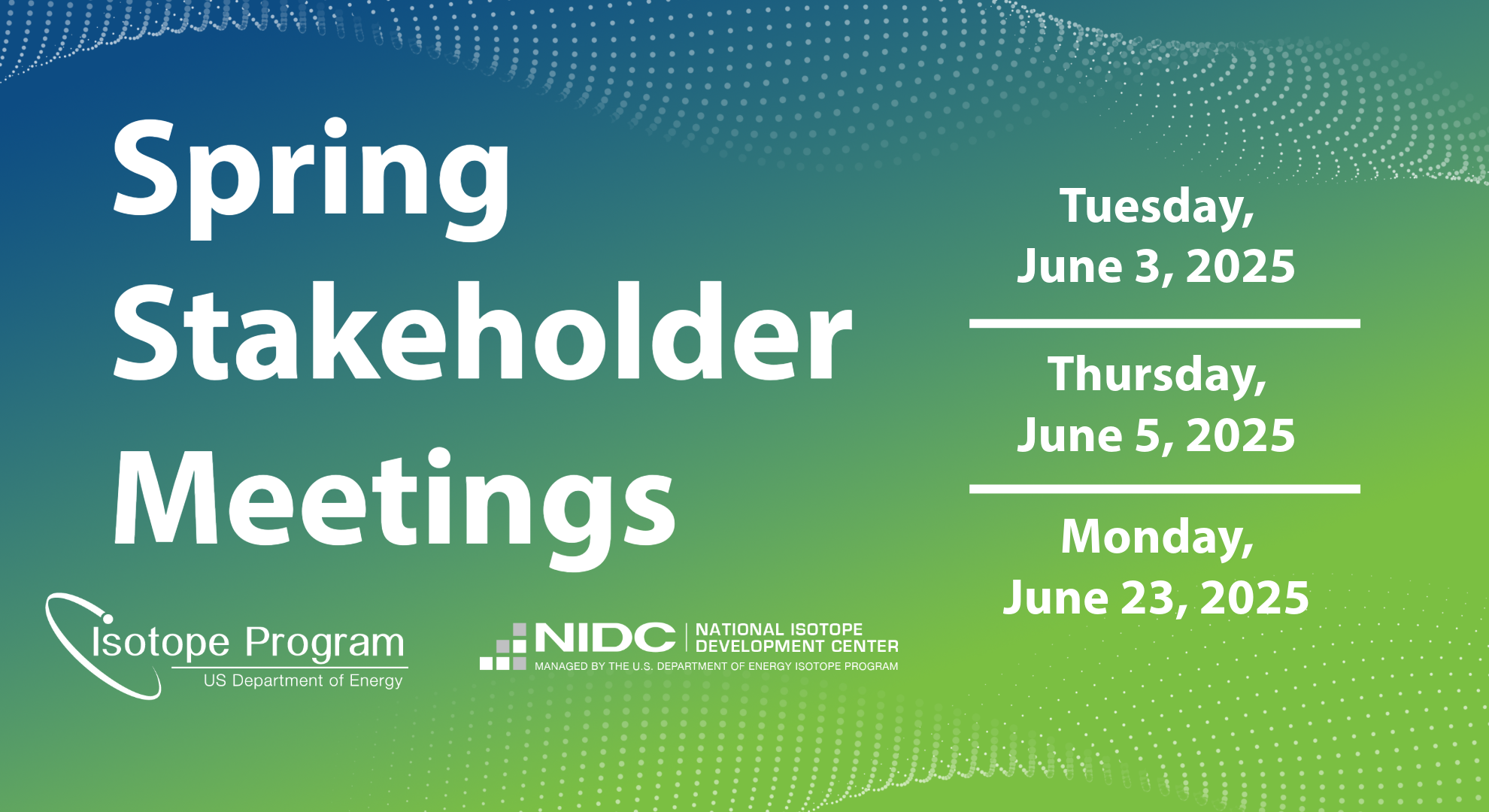 Spring Stakeholder Meetings

Tuesday, June 3, 2025

Thursday, June 5, 2025

Monday, June 23, 2025

Isotope Program
US Department of Energy

NIDC NATIONAL ISOTOPE DEVELOPMENT CENTER
MANAGED BY THE U.S. DEPARTMENT OF ENERGY ISOTOPE PROGRAM